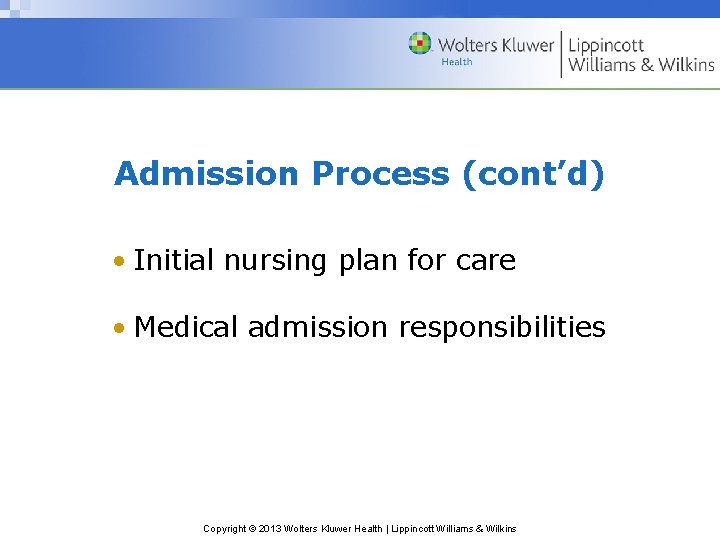 Wolters Kluwer Health | Lippincott Williams & Wilkins

Admission Process (cont'd)

• Initial nursing plan for care

• Medical admission responsibilities

Copyright © 2013 Wolters Kluwer Health | Lippincott Williams & Wilkins